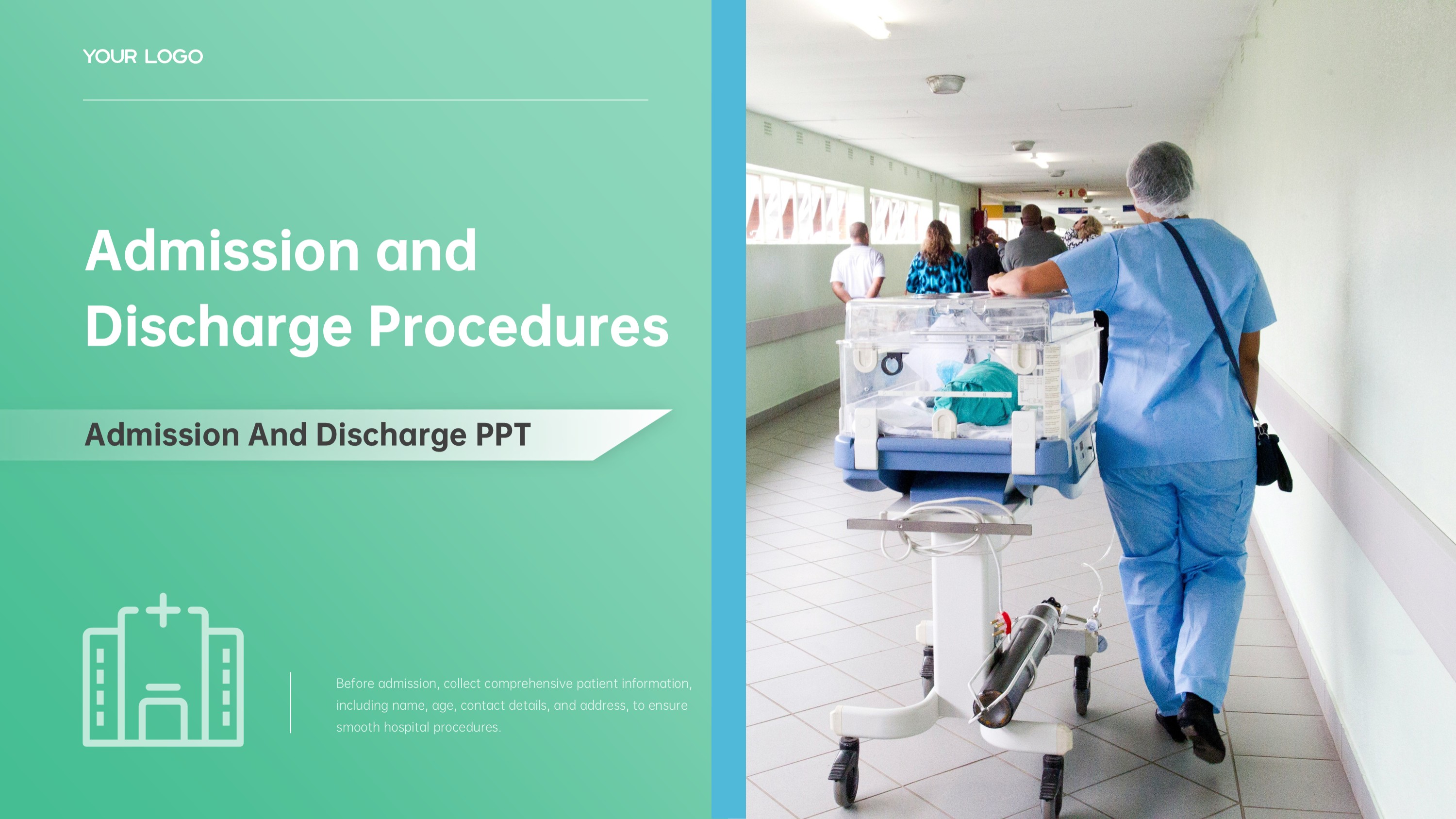 YOUR LOGO

Admission and Discharge Procedures

Admission And Discharge PPT

Before admission, collect comprehensive patient information, including name, age, contact details, and address, to ensure smooth hospital procedures.